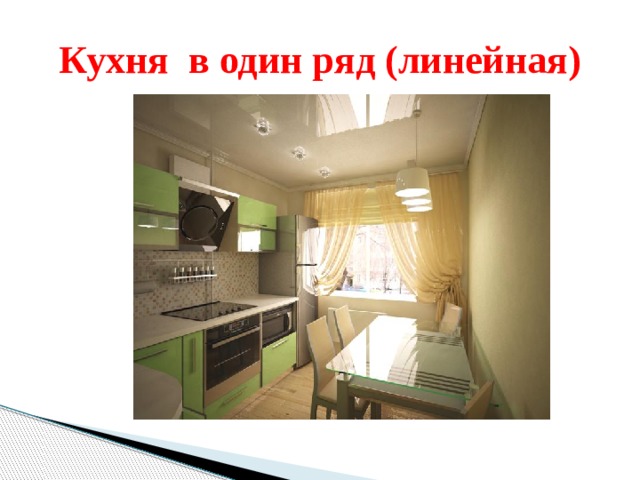 Кухня в один ряд (линейная)